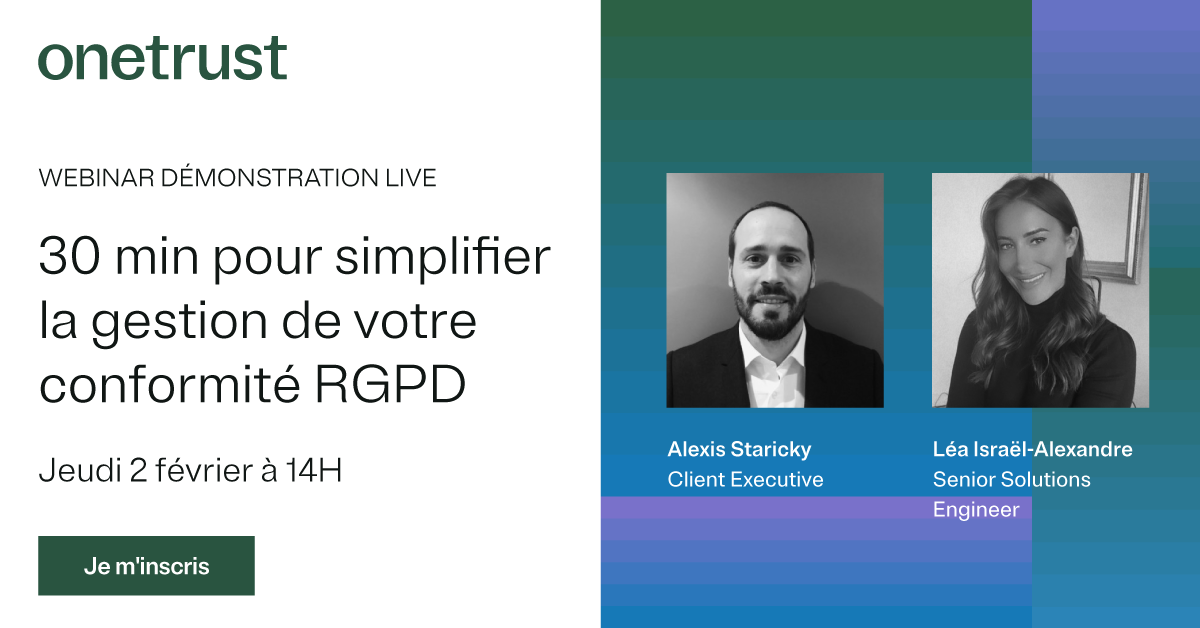 onetrust

WEBINAR DÉMONSTRATION LIVE

30 min pour simplifier la gestion de votre conformité RGPD

Jeudi 2 février à 14H

Je m'inscris

Alexis Staricky
Client Executive

Léa Israël-Alexandre
Senior Solutions Engineer